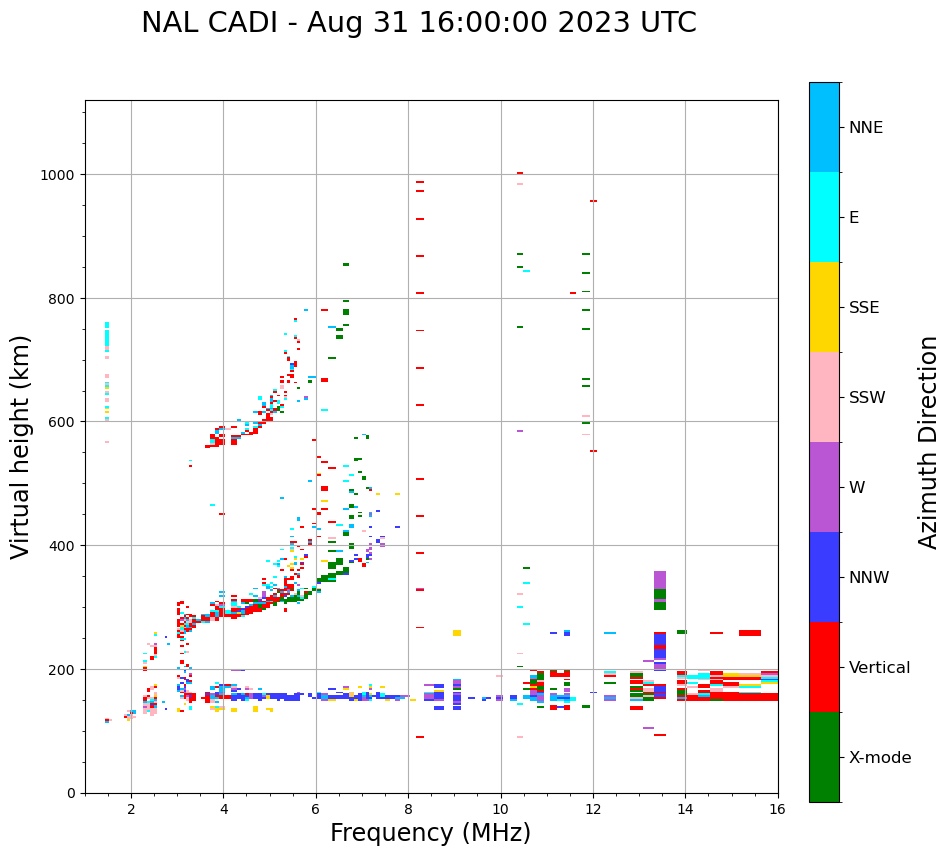 NAL CADI - Aug 31 16:00:00 2023 UTC

Virtual height (km)

1000
800
600
400
200
0

2
4
6
8
10
12
14
16

Frequency (MHz)

NNE
E
SSE
SSW
W
NNW
Vertical
X-mode

Azimuth Direction